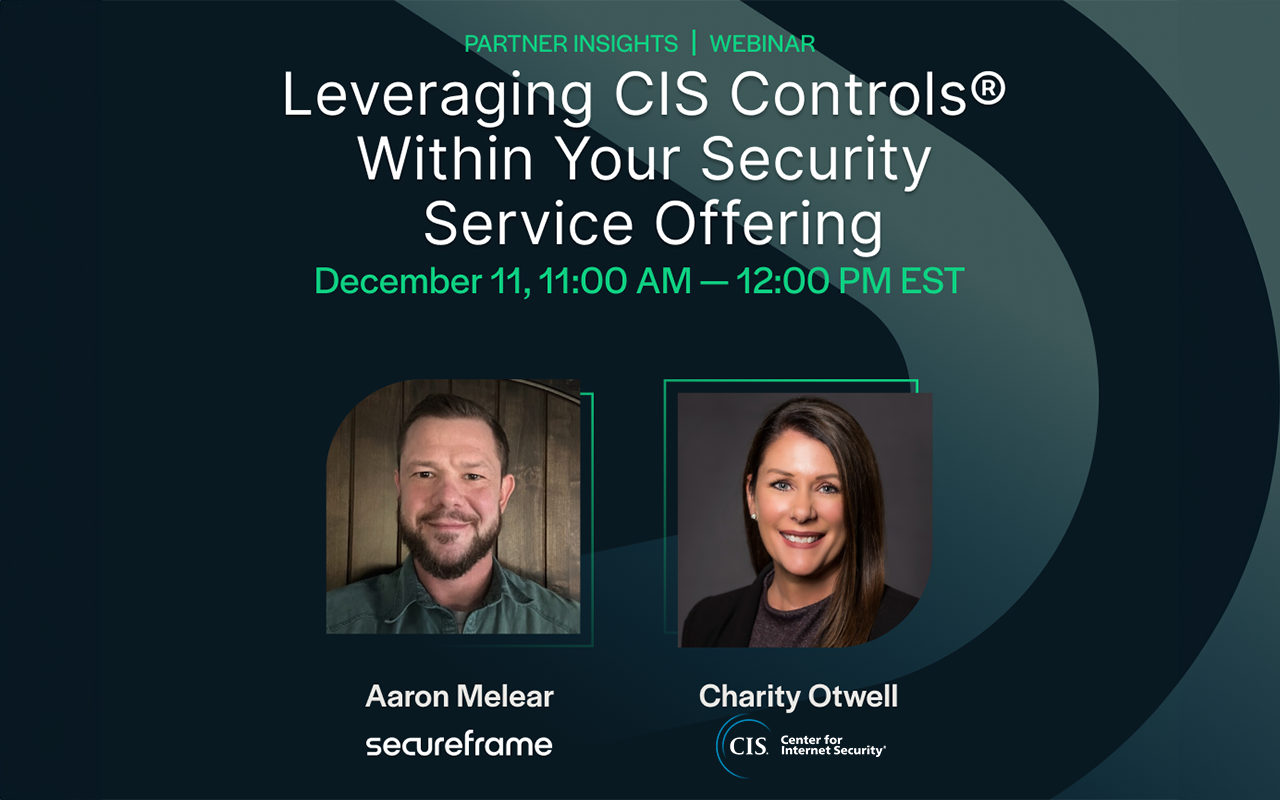 PARTNER INSIGHTS | WEBINAR

Leveraging CIS Controls® Within Your Security Service Offering

December 11, 11:00 AM — 12:00 PM EST

Aaron Melear

secureframe

Charity Otwell

CIS. Center for Internet Security®